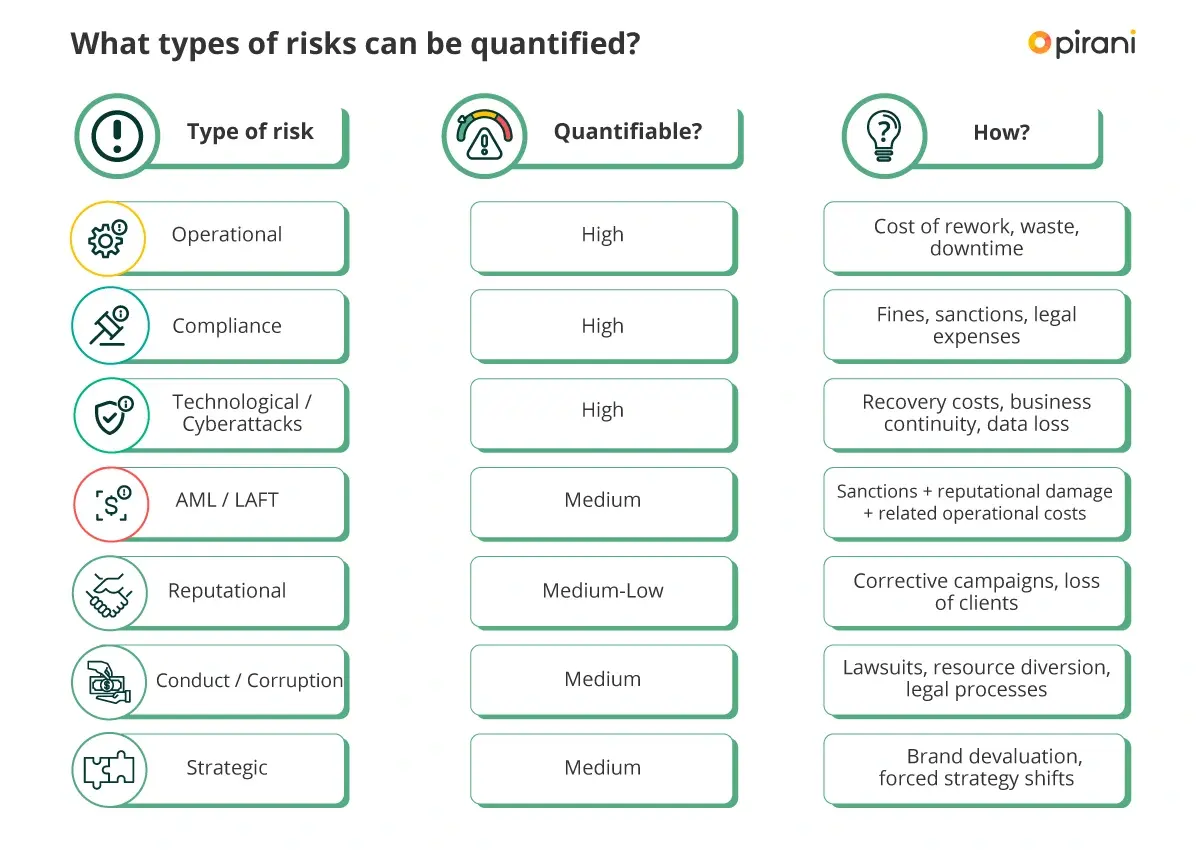 What types of risks can be quantified?

pirani

| Type of risk | Quantifiable? | How? |
|---|---|---|
| Operational | High | Cost of rework, waste, downtime |
| Compliance | High | Fines, sanctions, legal expenses |
| Technological / Cyberattacks | High | Recovery costs, business continuity, data loss |
| AML / LAFT | Medium | Sanctions + reputational damage + related operational costs |
| Reputational | Medium-Low | Corrective campaigns, loss of clients |
| Conduct / Corruption | Medium | Lawsuits, resource diversion, legal processes |
| Strategic | Medium | Brand devaluation, forced strategy shifts |